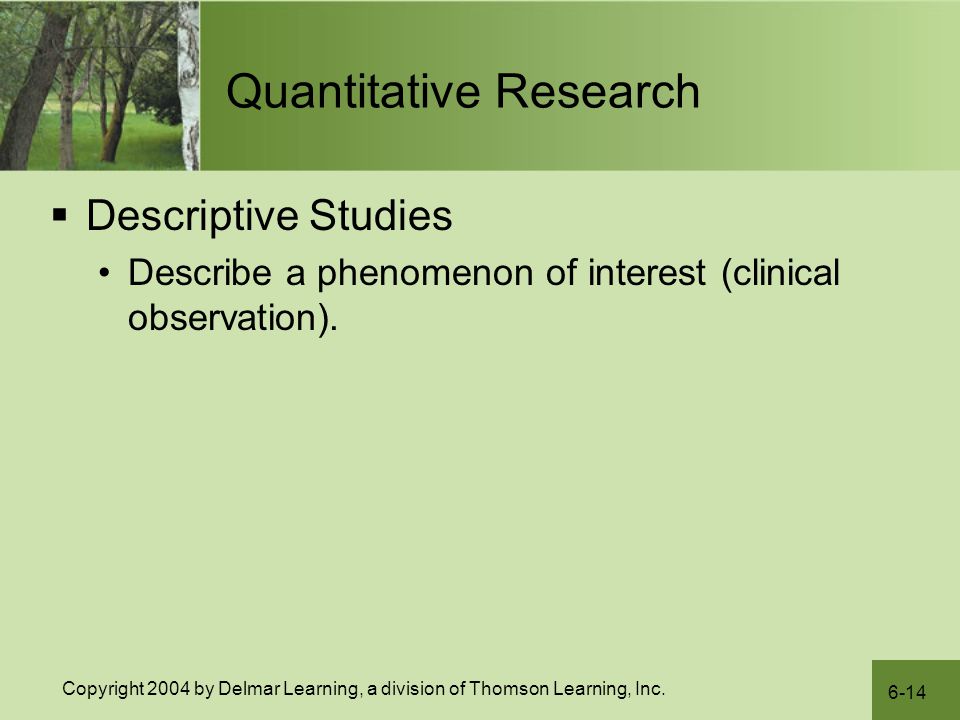 Quantitative Research

▪ Descriptive Studies

• Describe a phenomenon of interest (clinical observation).

Copyright 2004 by Delmar Learning, a division of Thomson Learning, Inc.

6-14